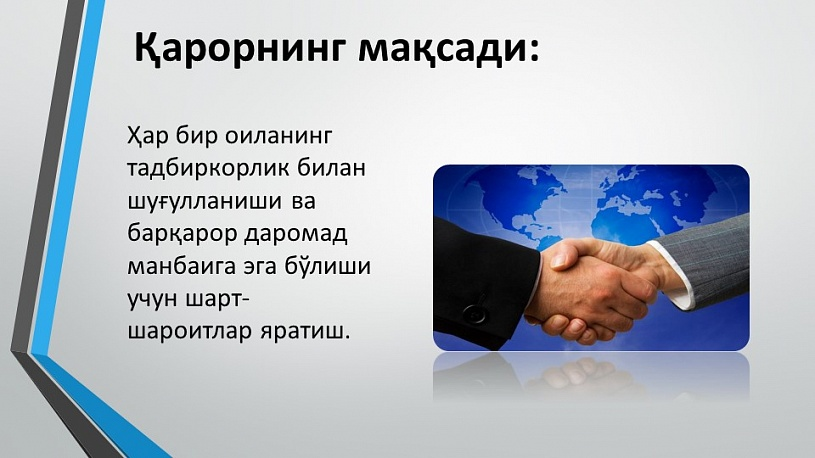 Қарорнинг мақсади:

Ҳар бир оиланинг тадбиркорлик билан шуғулланиши ва барқарор даромад манбаига эга бўлиши учун шарт-шароитлар яратиш.